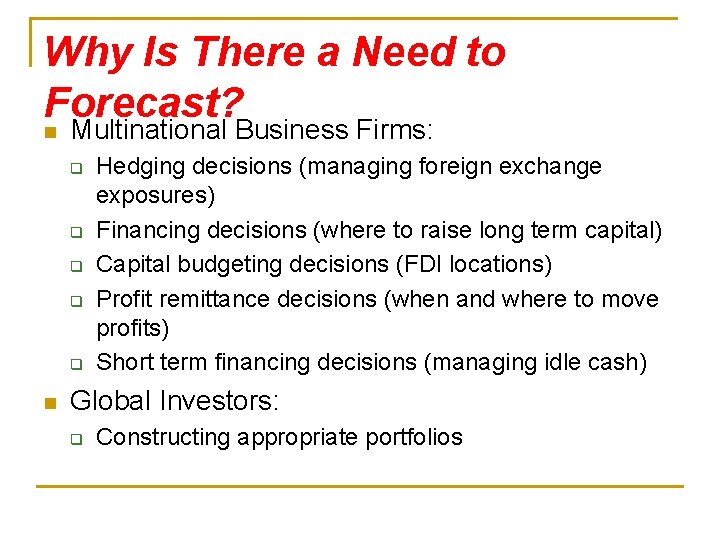 Why Is There a Need to Forecast?

Multinational Business Firms:

Hedging decisions (managing foreign exchange exposures)

Financing decisions (where to raise long term capital)

Capital budgeting decisions (FDI locations)

Profit remittance decisions (when and where to move profits)

Short term financing decisions (managing idle cash)

Global Investors:

Constructing appropriate portfolios